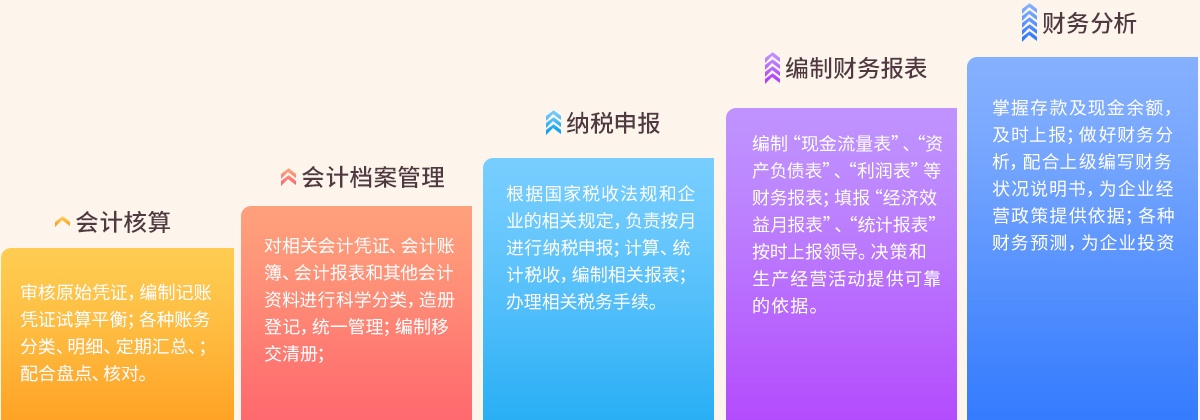 会计核算

审核原始凭证，编制记账凭证试算平衡；各种账务分类、明细、定期汇总、；配合盘点、核对。

会计档案管理

对相关会计凭证、会计账簿、会计报表和其他会计资料进行科学分类，造册登记，统一管理；编制移交清册；

纳税申报

根据国家税收法规和企业的相关规定，负责按月进行纳税申报；计算、统计税收，编制相关报表；办理相关税务手续。

编制财务报表

编制“现金流量表”、“资产负债表”、“利润表”等财务报表；填报“经济效益月报表”、“统计报表”按时上报领导。决策和生产经营活动提供可靠的依据。

财务分析

掌握存款及现金余额，及时上报；做好财务分析，配合上级编写财务状况说明书，为企业经营政策提供依据；各种财务预测，为企业投资